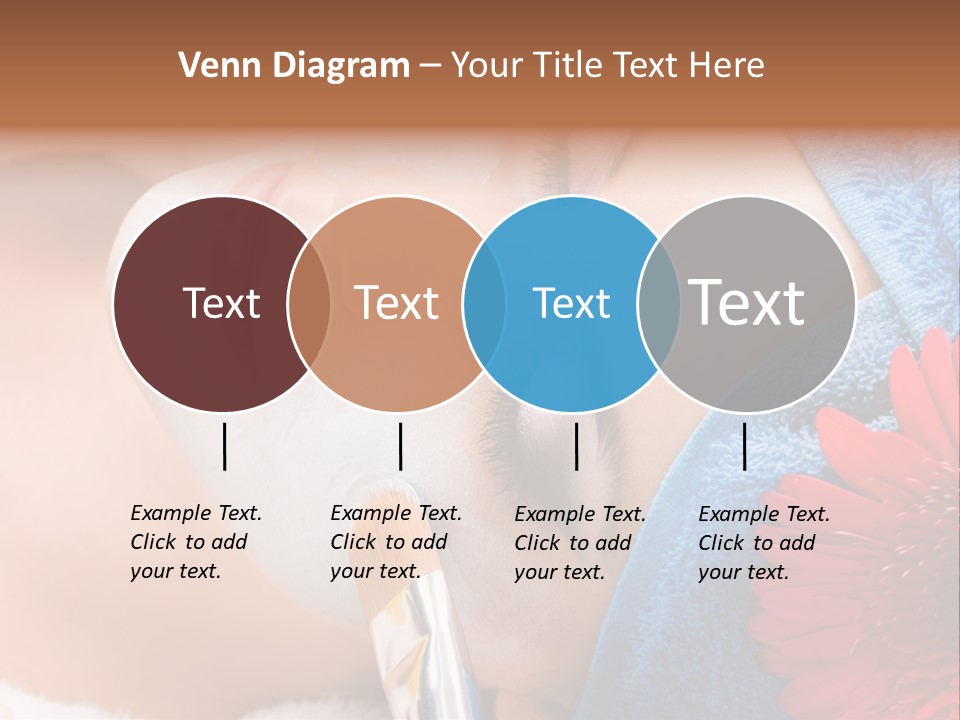 Venn Diagram – Your Title Text Here

Text

Text

Text

Text

Example Text. Click to add your text.

Example Text. Click to add your text.

Example Text. Click to add your text.

Example Text. Click to add your text.